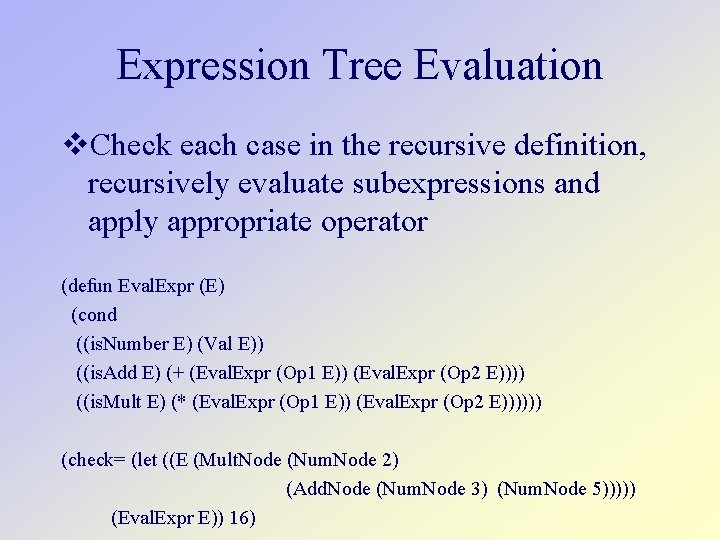 Expression Tree Evaluation

❖Check each case in the recursive definition, recursively evaluate subexpressions and apply appropriate operator

(defun EvalExpr (E)
 (cond
 ((isNumber E) (Val E))
 ((isAdd E) (+ (EvalExpr (Op1 E)) (EvalExpr (Op2 E))))
 ((isMult E) (* (EvalExpr (Op1 E)) (EvalExpr (Op2 E))))))

(check= (let ((E (MultNode (NumNode 2)
 (AddNode (NumNode 3) (NumNode 5)))))
 (EvalExpr E)) 16)